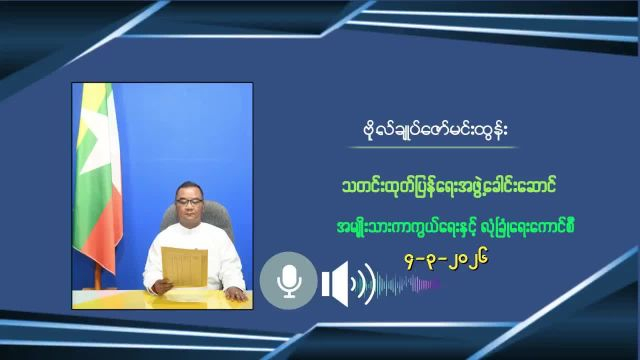 ဗိုလ်ချုပ်ဇော်မင်းထွန်း

သတင်းထုတ်ပြန်ရေးအဖွဲ့ခေါင်းဆောင်

အမျိုးသားကာကွယ်ရေးနှင့် လုံခြုံရေးကောင်စီ

၄-၃-၂၀၂၆